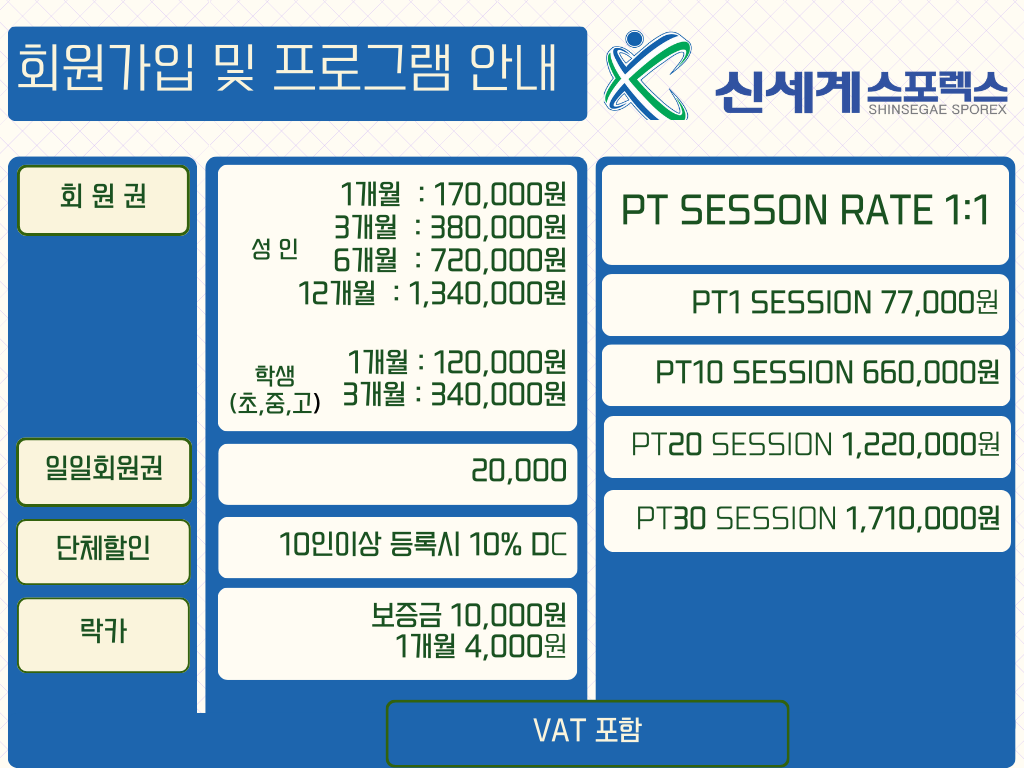 회원가입 및 프로그램 안내

신세계 스포렉스
SHINSEGAE SPOREX

회 원 권

성 인
1개월 : 170,000원
3개월 : 380,000원
6개월 : 720,000원
12개월 : 1,340,000원

학생
(초,중,고)
1개월 : 120,000원
3개월 : 340,000원

일일회원권
20,000

단체할인
10인이상 등록시 10% DC

락카
보증금 10,000원
1개월 4,000원

PT SESSON RATE 1:1

PT1 SESSION 77,000원

PT10 SESSION 660,000원

PT20 SESSION 1,220,000원

PT30 SESSION 1,710,000원

VAT 포함